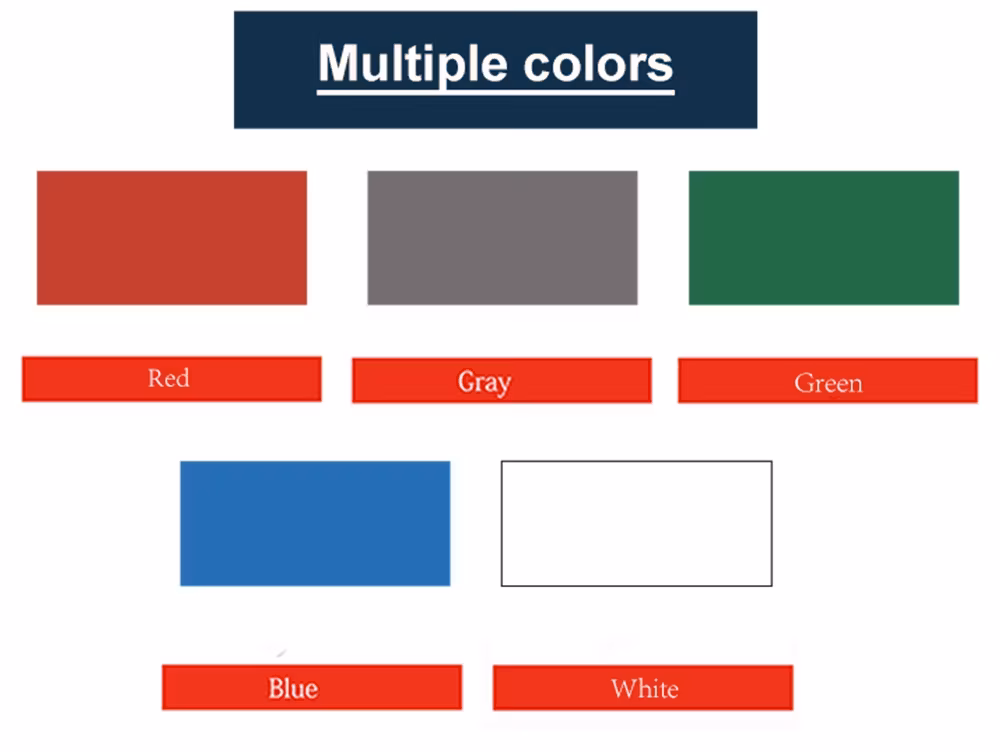 Multiple colors

Red

Gray

Green

Blue

White